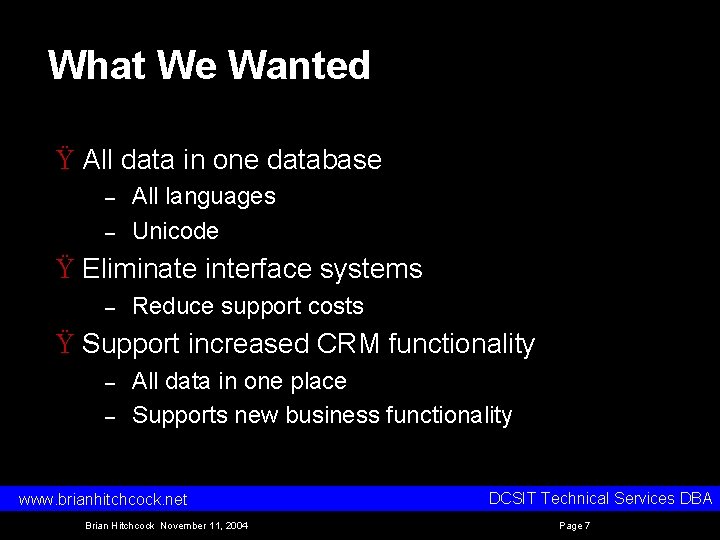 What We Wanted

Ÿ All data in one database
– All languages
– Unicode
Ÿ Eliminate interface systems
– Reduce support costs
Ÿ Support increased CRM functionality
– All data in one place
– Supports new business functionality

www.brianhitchcock.net
DCSIT Technical Services DBA
Brian Hitchcock November 11, 2004
Page 7